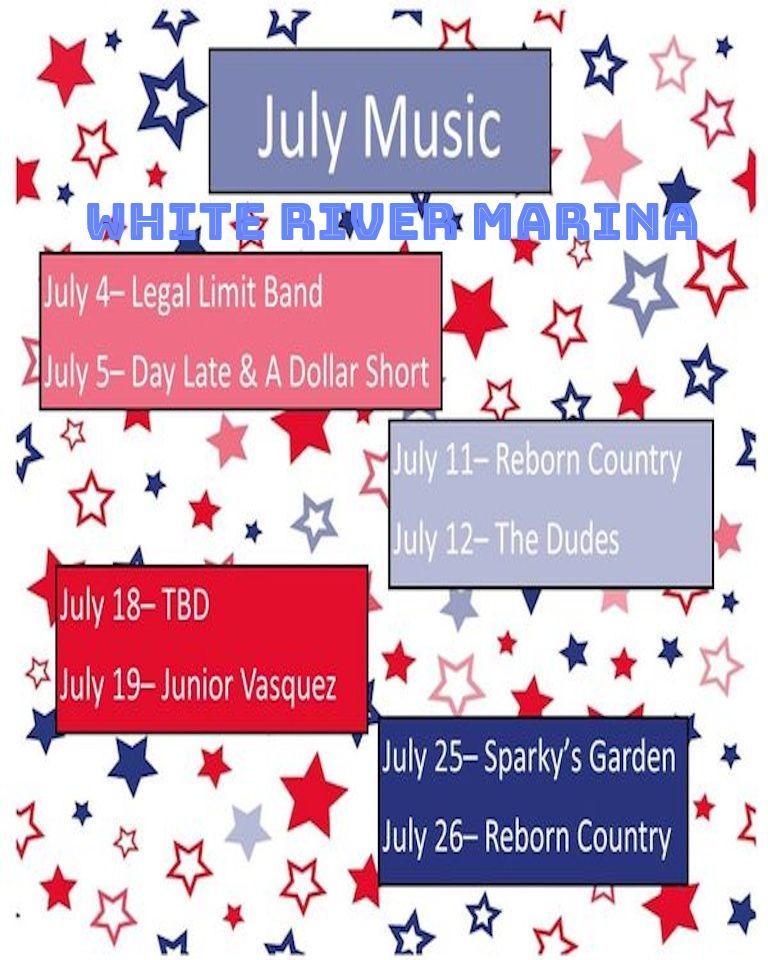 July Music

WHITE RIVER MARINA

July 4– Legal Limit Band

July 5– Day Late & A Dollar Short

July 11– Reborn Country

July 12– The Dudes

July 18– TBD

July 19– Junior Vasquez

July 25– Sparky's Garden

July 26– Reborn Country